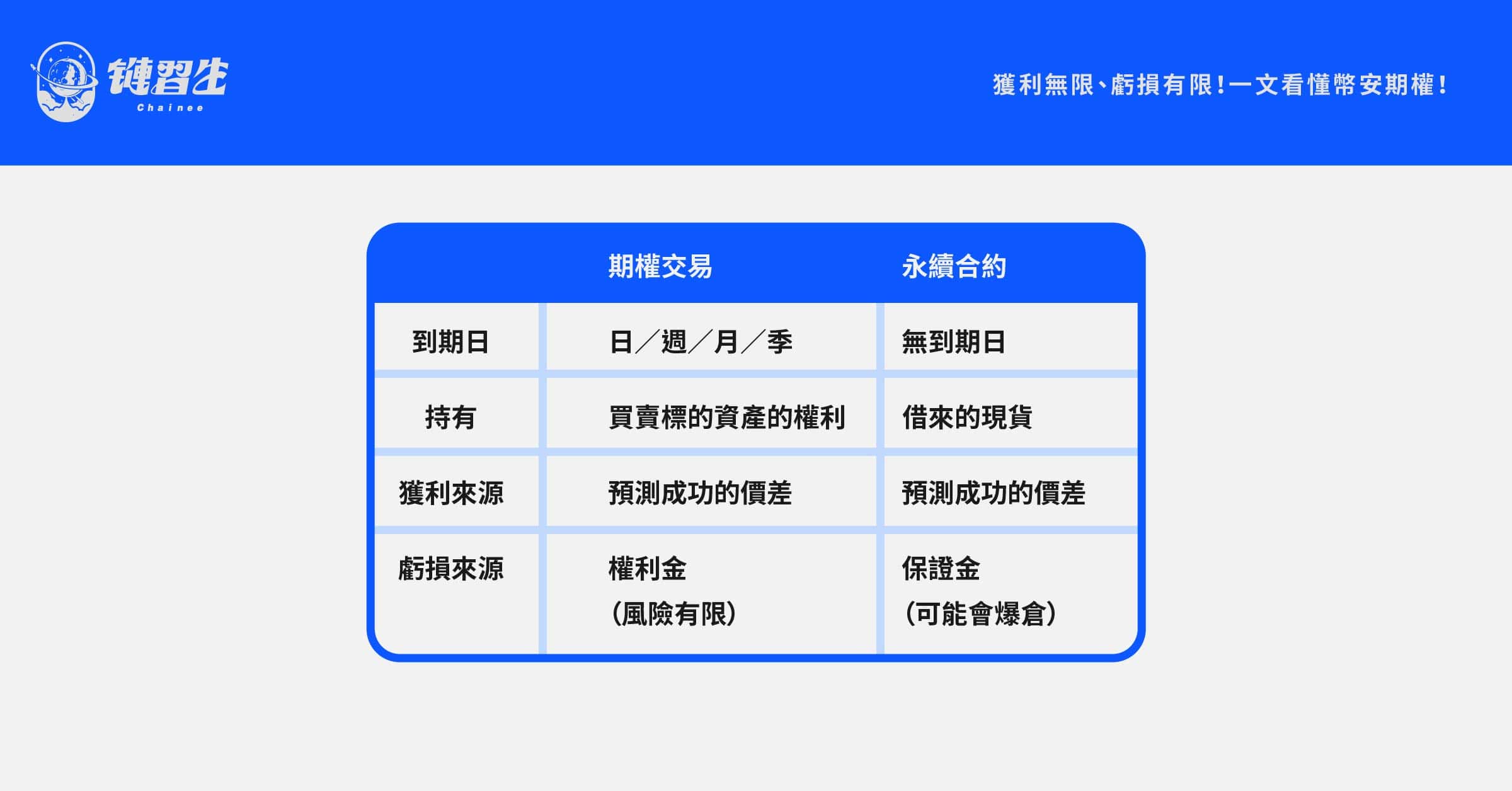 鏈習生
Chainee

獲利無限、虧損有限!一文看懂幣安期權!

| | 期權交易 | 永續合約 |
|---|---|---|
| 到期日 | 日／週／月／季 | 無到期日 |
| 持有 | 買賣標的資產的權利 | 借來的現貨 |
| 獲利來源 | 預測成功的價差 | 預測成功的價差 |
| 虧損來源 | 權利金 (風險有限) | 保證金 (可能會爆倉) |